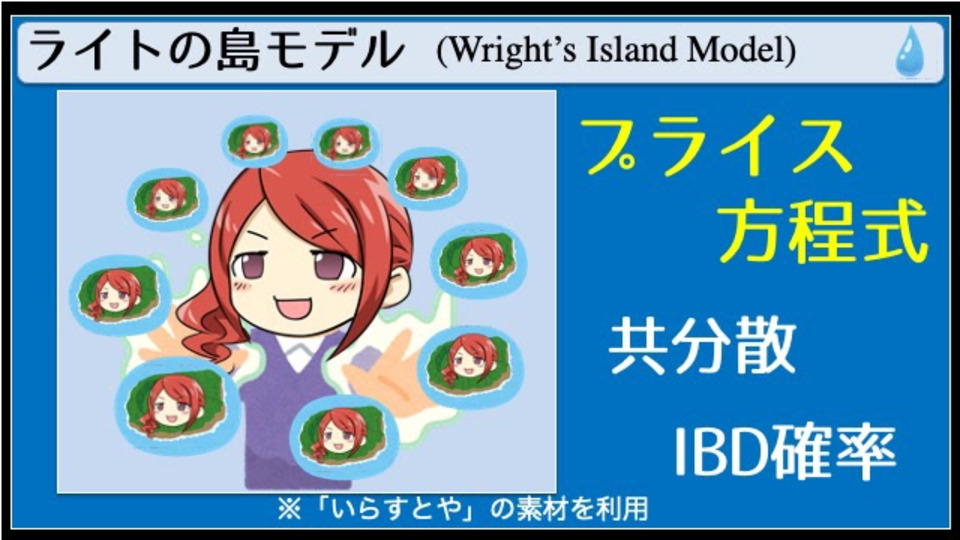 ライトの島モデル (Wright's Island Model)

プライス方程式

共分散

IBD確率

※「いらすとや」の素材を利用